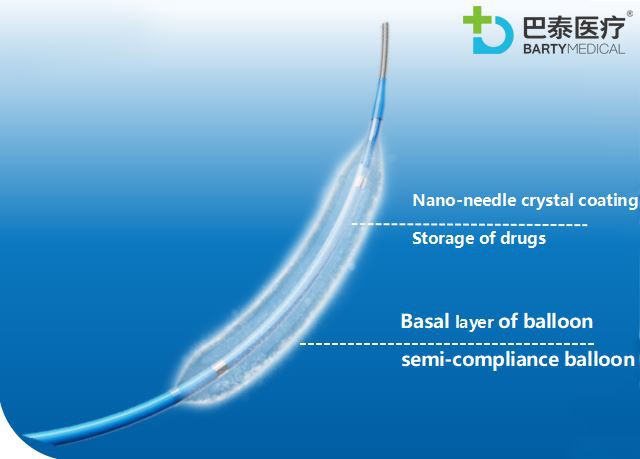 巴泰医疗®
BARTYMEDICAL

Nano-needle crystal coating
Storage of drugs

Basal layer of balloon
semi-compliance balloon